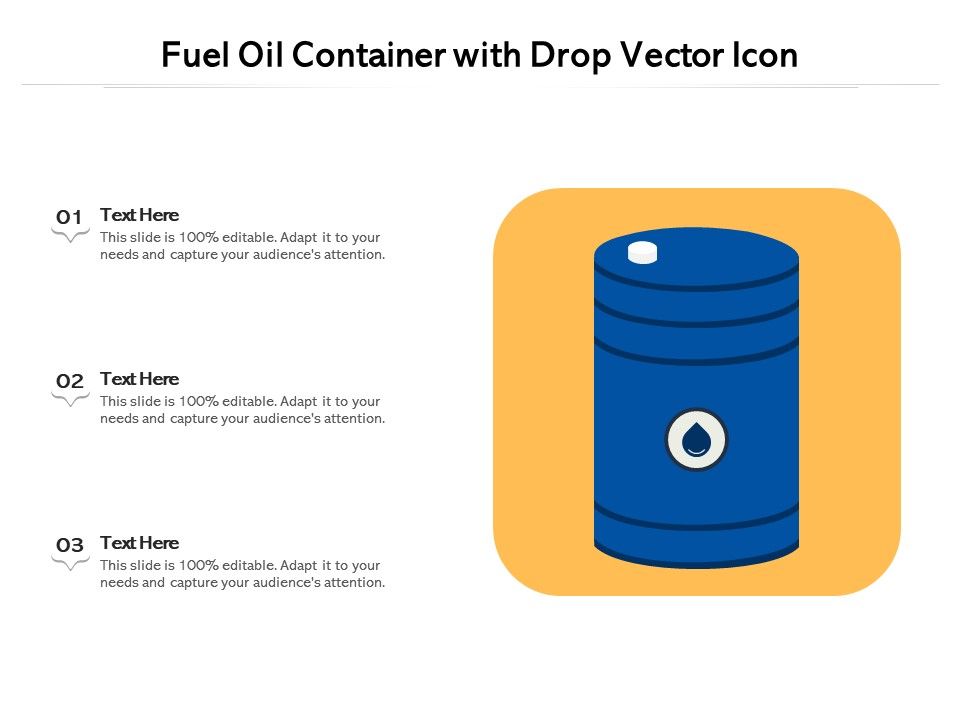 Fuel Oil Container with Drop Vector Icon

01
Text Here
This slide is 100% editable. Adapt it to your needs and capture your audience's attention.

02
Text Here
This slide is 100% editable. Adapt it to your needs and capture your audience's attention.

03
Text Here
This slide is 100% editable. Adapt it to your needs and capture your audience's attention.